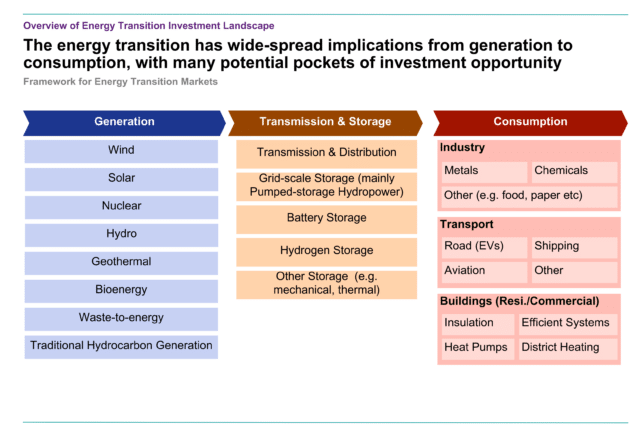 Overview of Energy Transition Investment Landscape

The energy transition has wide-spread implications from generation to consumption, with many potential pockets of investment opportunity

Framework for Energy Transition Markets

Generation

Wind

Solar

Nuclear

Hydro

Geothermal

Bioenergy

Waste-to-energy

Traditional Hydrocarbon Generation

Transmission & Storage

Transmission & Distribution

Grid-scale Storage (mainly Pumped-storage Hydropower)

Battery Storage

Hydrogen Storage

Other Storage (e.g. mechanical, thermal)

Consumption

Industry

Metals

Chemicals

Other (e.g. food, paper etc)

Transport

Road (EVs)

Shipping

Aviation

Other

Buildings (Resi./Commercial)

Insulation

Efficient Systems

Heat Pumps

District Heating